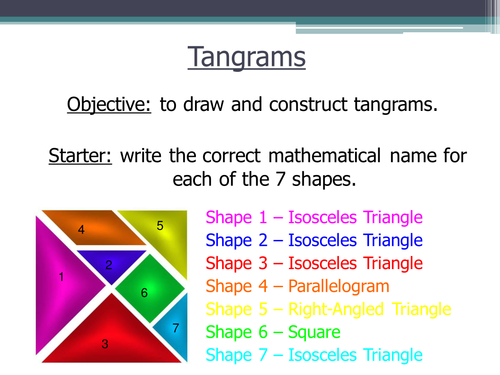 Tangrams

Objective: to draw and construct tangrams.

Starter: write the correct mathematical name for each of the 7 shapes.

4
5
2
1
6
7
3

Shape 1 – Isosceles Triangle
Shape 2 – Isosceles Triangle
Shape 3 – Isosceles Triangle
Shape 4 – Parallelogram
Shape 5 – Right-Angled Triangle
Shape 6 – Square
Shape 7 – Isosceles Triangle